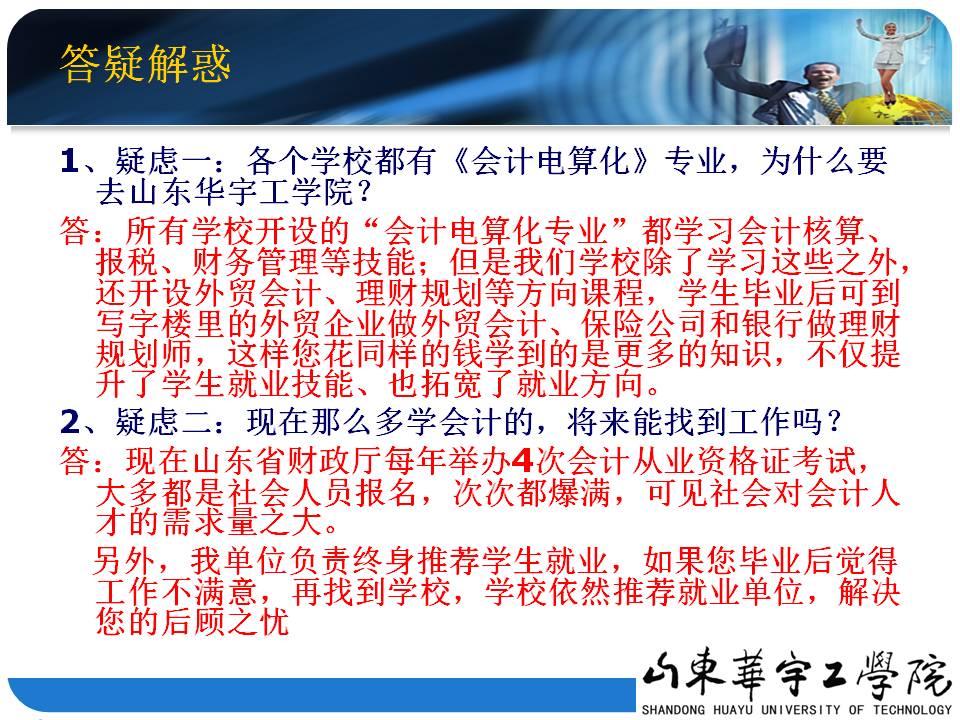 答疑解惑

1、疑虑一：各个学校都有《会计电算化》专业，为什么要去山东华宇工学院？

答：所有学校开设的“会计电算化专业”都学习会计核算、报税、财务管理等技能；但是我们学校除了学习这些之外，还开设外贸会计、理财规划等方向课程，学生毕业后可到写字楼里的外贸企业做外贸会计、保险公司和银行做理财规划师，这样您花同样的钱学到的是更多的知识，不仅提升了学生就业技能、也拓宽了就业方向。

2、疑虑二：现在那么多学会计的，将来能找到工作吗？

答：现在山东省财政厅每年举办4次会计从业资格证考试，大多都是社会人员报名，次次都爆满，可见社会对会计人才的需求量之大。

另外，我单位负责终身推荐学生就业，如果您毕业后觉得工作不满意，再找到学校，学校依然推荐就业单位，解决您的后顾之忧

山東華宇工學院
SHANDONG HUAYU UNIVERSITY OF TECHNOLOGY